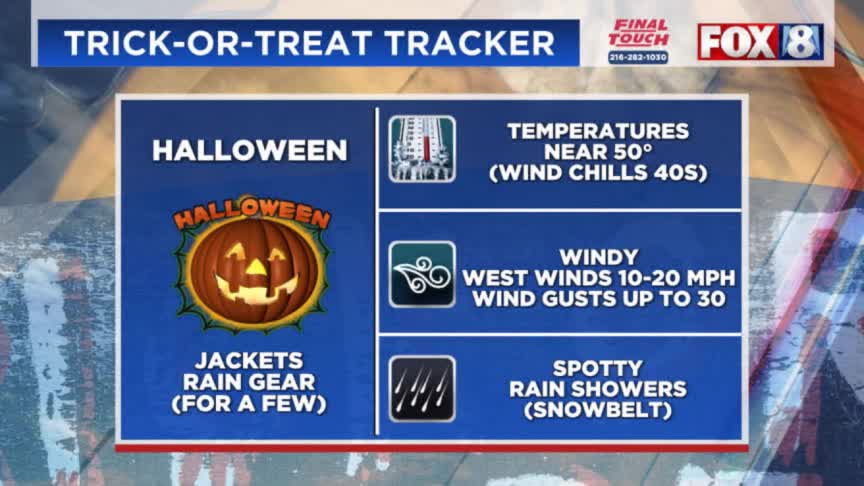 TRICK-OR-TREAT TRACKER

FINAL TOUCH
216-282-1030

FOX 8

HALLOWEEN

HALLOWEEN

JACKETS
RAIN GEAR
(FOR A FEW)

TEMPERATURES
NEAR 50°
(WIND CHILLS 40S)

WINDY
WEST WINDS 10-20 MPH
WIND GUSTS UP TO 30

SPOTTY
RAIN SHOWERS
(SNOWBELT)